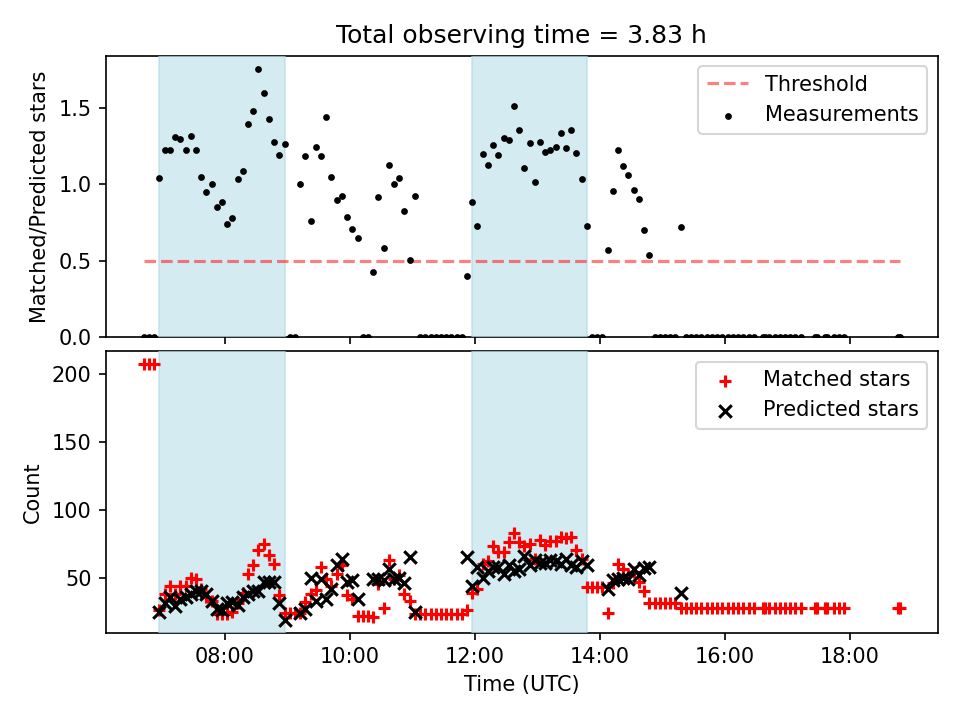 Total observing time = 3.83 h

Matched/Predicted stars

1.5
1.0
0.5
0.0

Threshold
Measurements

Count

200
150
100
50

Matched stars
Predicted stars

08:00
10:00
12:00
14:00
16:00
18:00

Time (UTC)